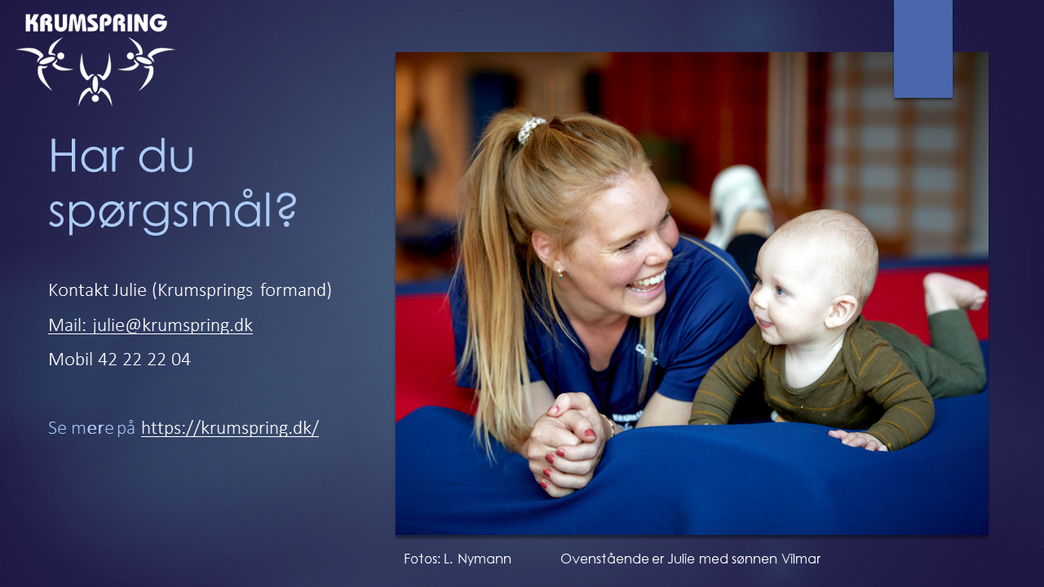 KRUMSPRING

Har du spørgsmål?

Kontakt Julie (Krumsprings formand)

Mail: julie@krumspring.dk

Mobil 42 22 22 04

Se mere på https://krumspring.dk/

Fotos: L. Nymann Ovenstående er Julie med sønnen Vilmar